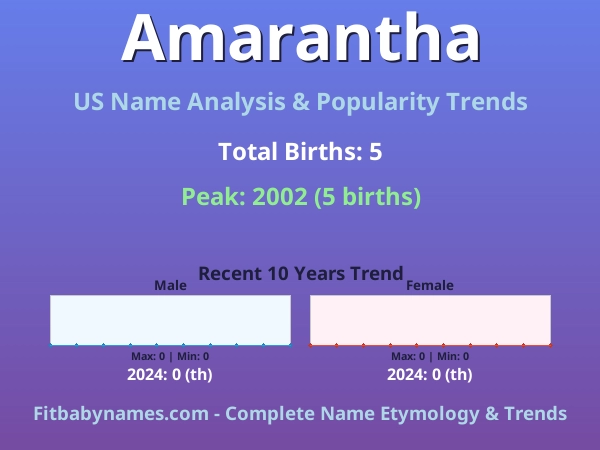 Amarantha

US Name Analysis & Popularity Trends

Total Births: 5

Peak: 2002 (5 births)

Recent 10 Years Trend

Male

Max: 0 | Min: 0

2024: 0 (th)

Female

Max: 0 | Min: 0

2024: 0 (th)

Fitbabynames.com - Complete Name Etymology & Trends